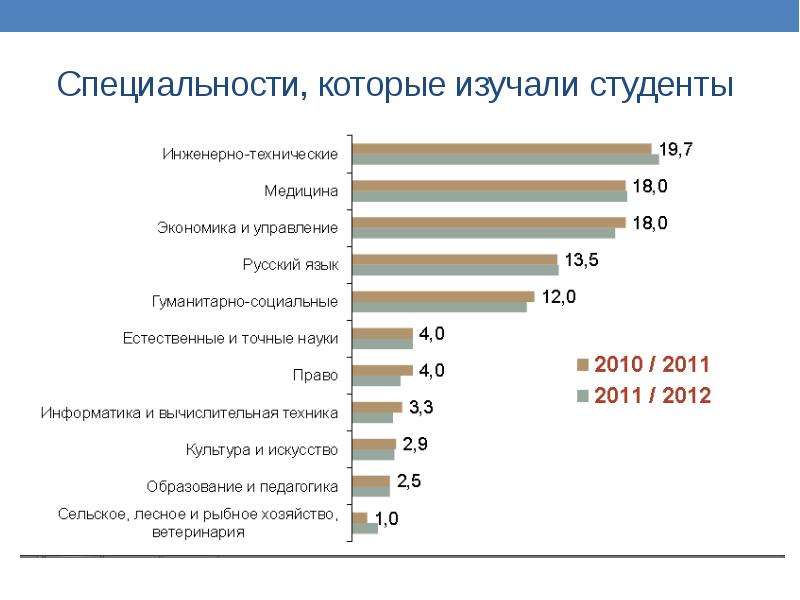 Специальности, которые изучали студенты

Инженерно-технические
19,7
Медицина
18,0
Экономика и управление
18,0
Русский язык
13,5
Гуманитарно-социальные
12,0
Естественные и точные науки
4,0
Право
4,0
Информатика и вычислительная техника
3,3
Культура и искусство
2,9
Образование и педагогика
2,5
Сельское, лесное и рыбное хозяйство, ветеринария
1,0

2010 / 2011
2011 / 2012